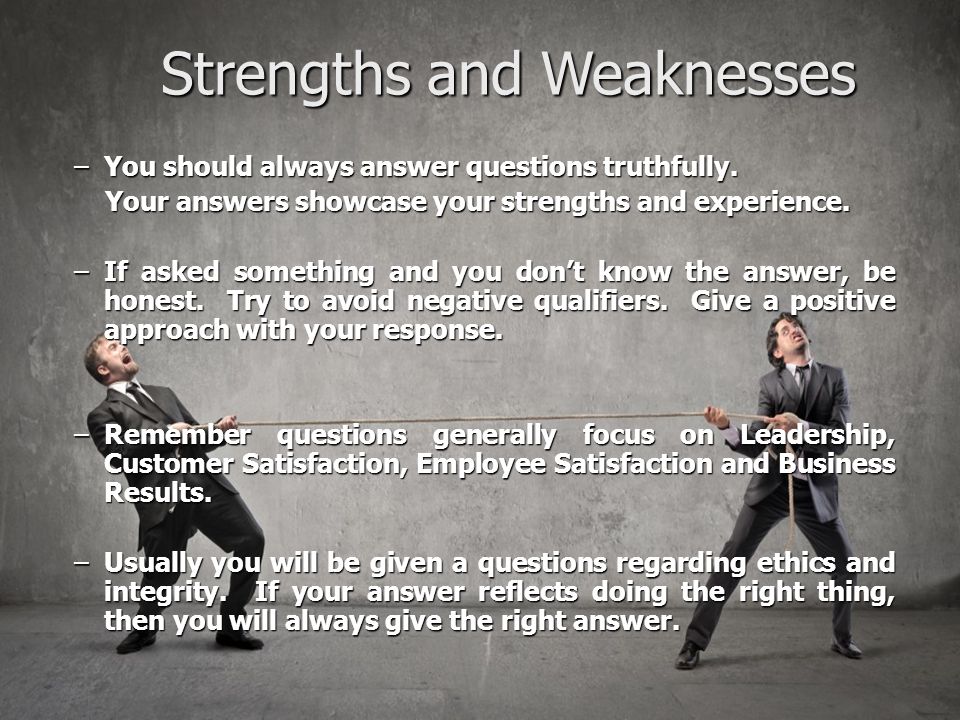 Strengths and Weaknesses

– You should always answer questions truthfully. Your answers showcase your strengths and experience.

– If asked something and you don't know the answer, be honest. Try to avoid negative qualifiers. Give a positive approach with your response.

– Remember questions generally focus on Leadership, Customer Satisfaction, Employee Satisfaction and Business Results.

– Usually you will be given a questions regarding ethics and integrity. If your answer reflects doing the right thing, then you will always give the right answer.